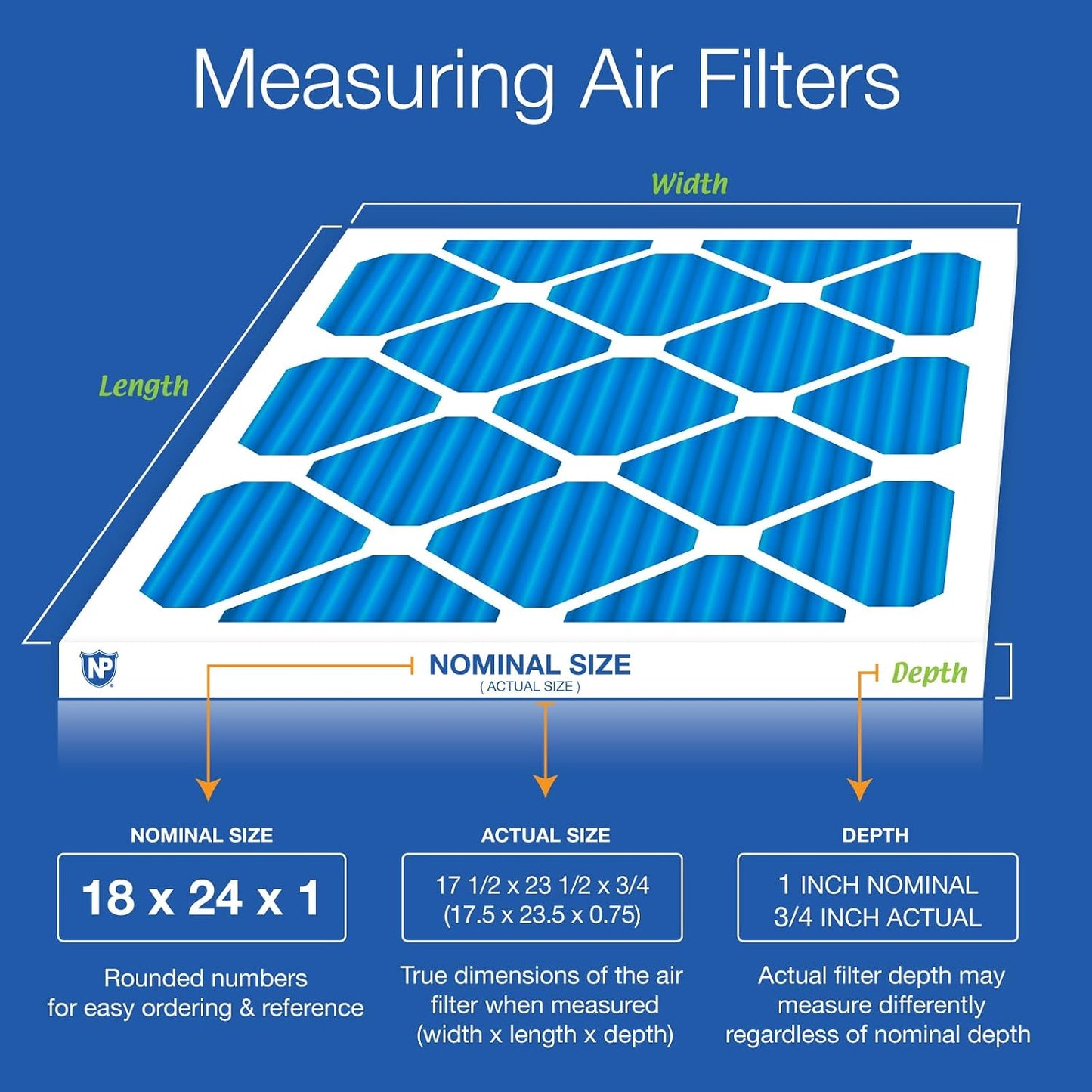 Measuring Air Filters

Width

Length

NP

NOMINAL SIZE
( ACTUAL SIZE )

Depth

NOMINAL SIZE

18 x 24 x 1

Rounded numbers for easy ordering & reference

ACTUAL SIZE

17 1/2 x 23 1/2 x 3/4
(17.5 x 23.5 x 0.75)

True dimensions of the air filter when measured (width x length x depth)

DEPTH

1 INCH NOMINAL
3/4 INCH ACTUAL

Actual filter depth may measure differently regardless of nominal depth